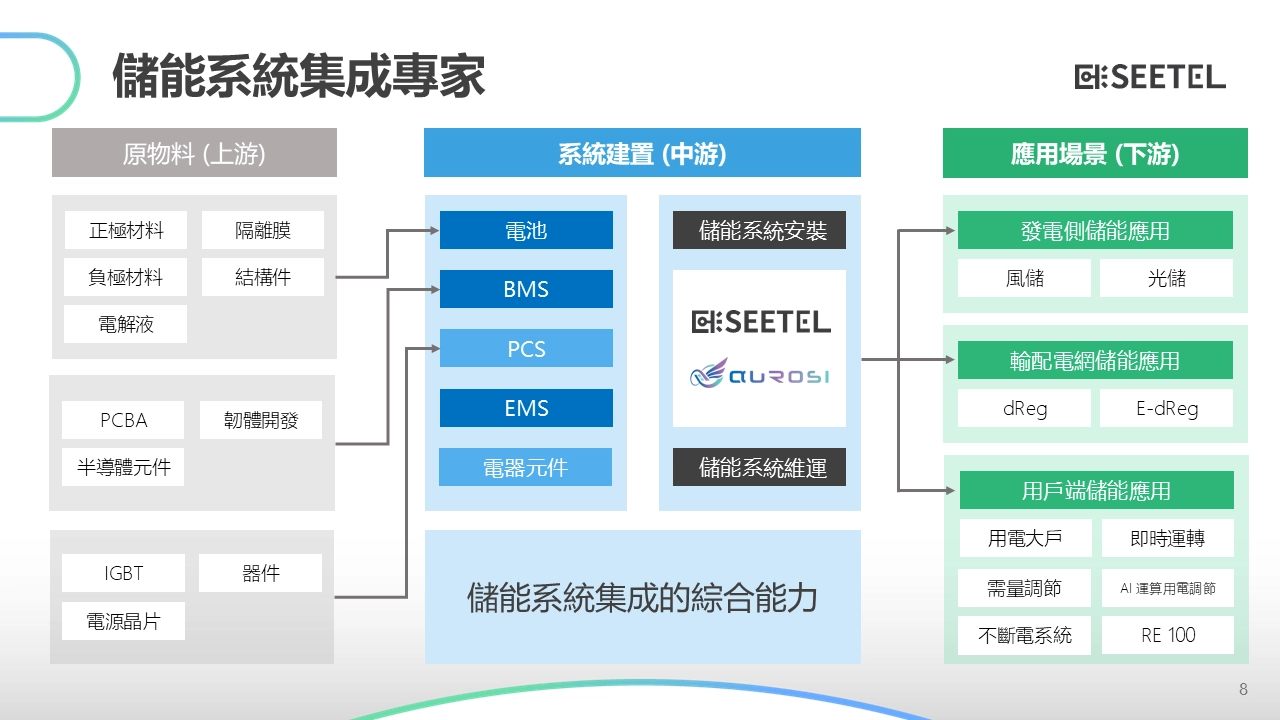 儲能系統集成專家

SEETEL

原物料 (上游)

正極材料
隔離膜
負極材料
結構件
電解液

PCBA
韌體開發
半導體元件

IGBT
器件
電源晶片

系統建置 (中游)

電池
BMS
PCS
EMS
電器元件

儲能系統安裝
SEETEL
AUROSI
儲能系統維運

儲能系統集成的綜合能力

應用場景 (下游)

發電側儲能應用
風儲
光儲

輸配電網儲能應用
dReg
E-dReg

用戶端儲能應用
用電大戶
即時運轉
需量調節
AI 運算用電調節
不斷電系統
RE 100

8